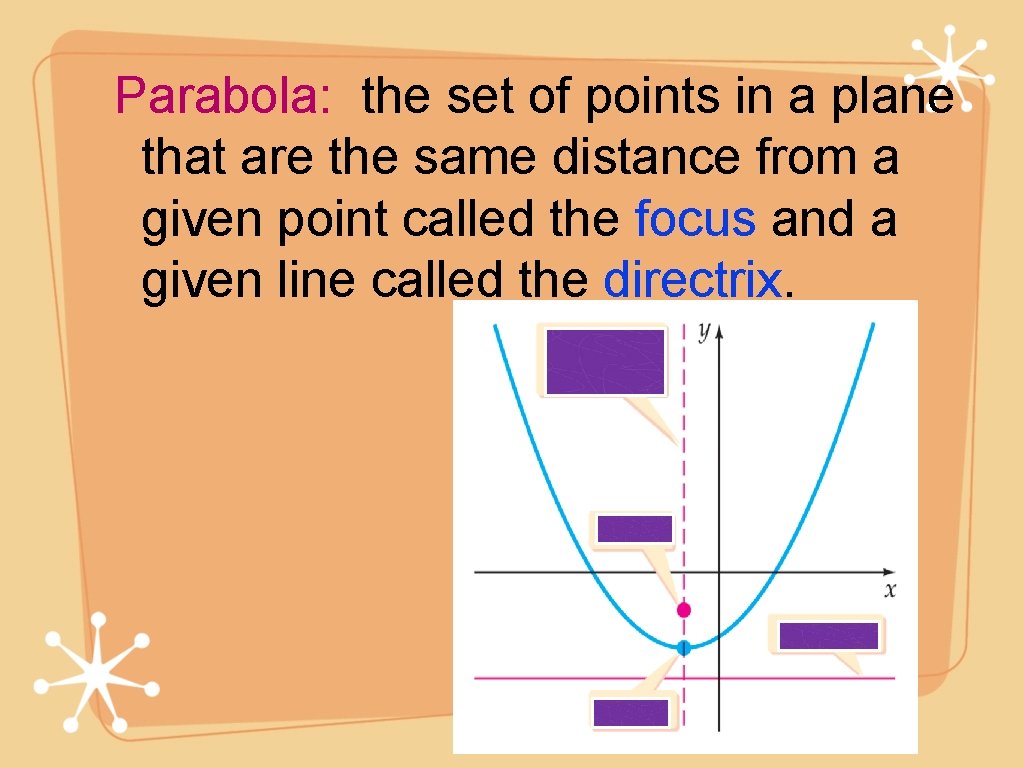 Parabola: the set of points in a plane that are the same distance from a given point called the focus and a given line called the directrix.

y

x